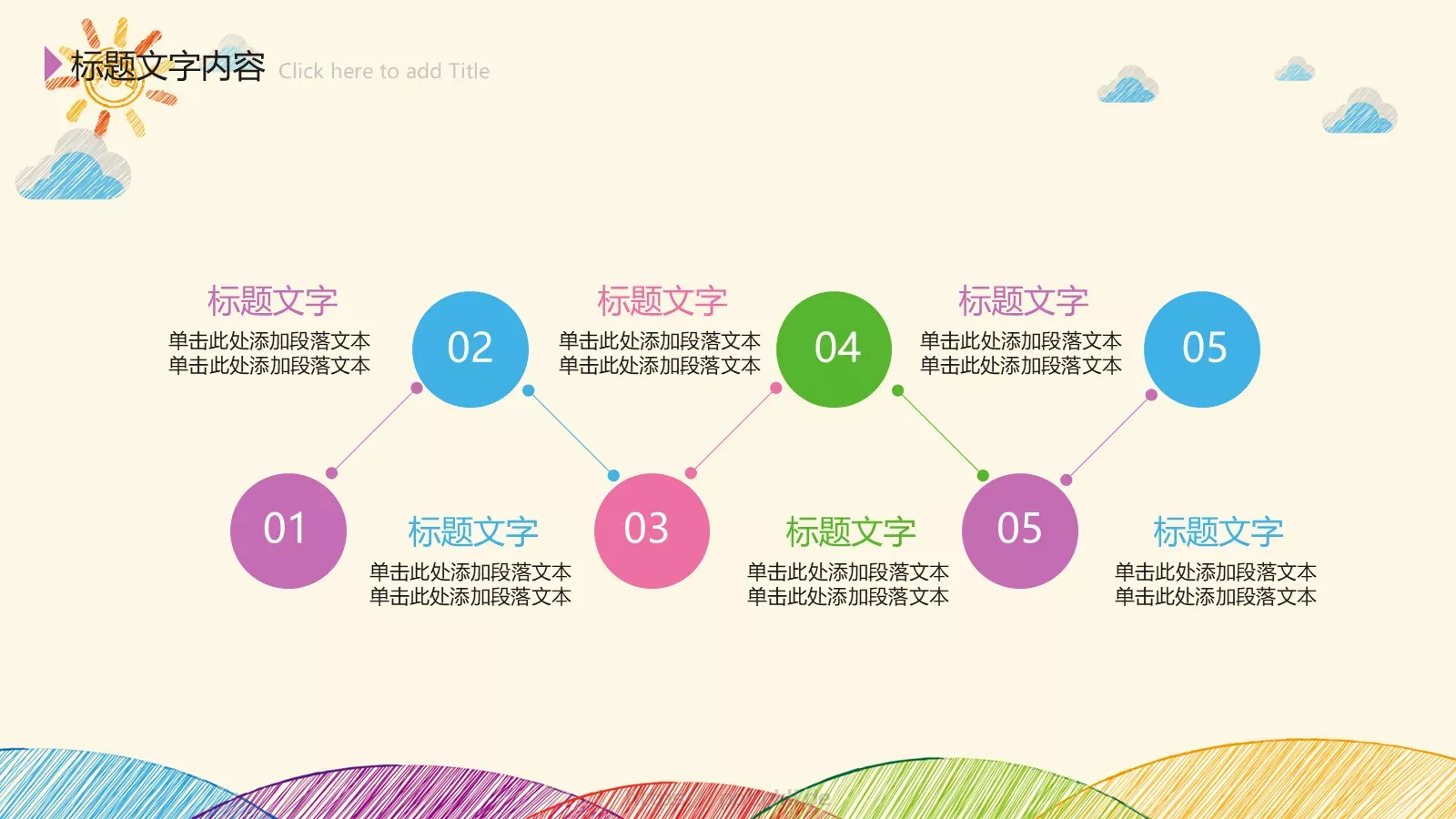 标题文字内容 Click here to add Title

标题文字
单击此处添加段落文本
单击此处添加段落文本

02

标题文字
单击此处添加段落文本
单击此处添加段落文本

04

标题文字
单击此处添加段落文本
单击此处添加段落文本

05

01

标题文字
单击此处添加段落文本
单击此处添加段落文本

03

标题文字
单击此处添加段落文本
单击此处添加段落文本

05

标题文字
单击此处添加段落文本
单击此处添加段落文本